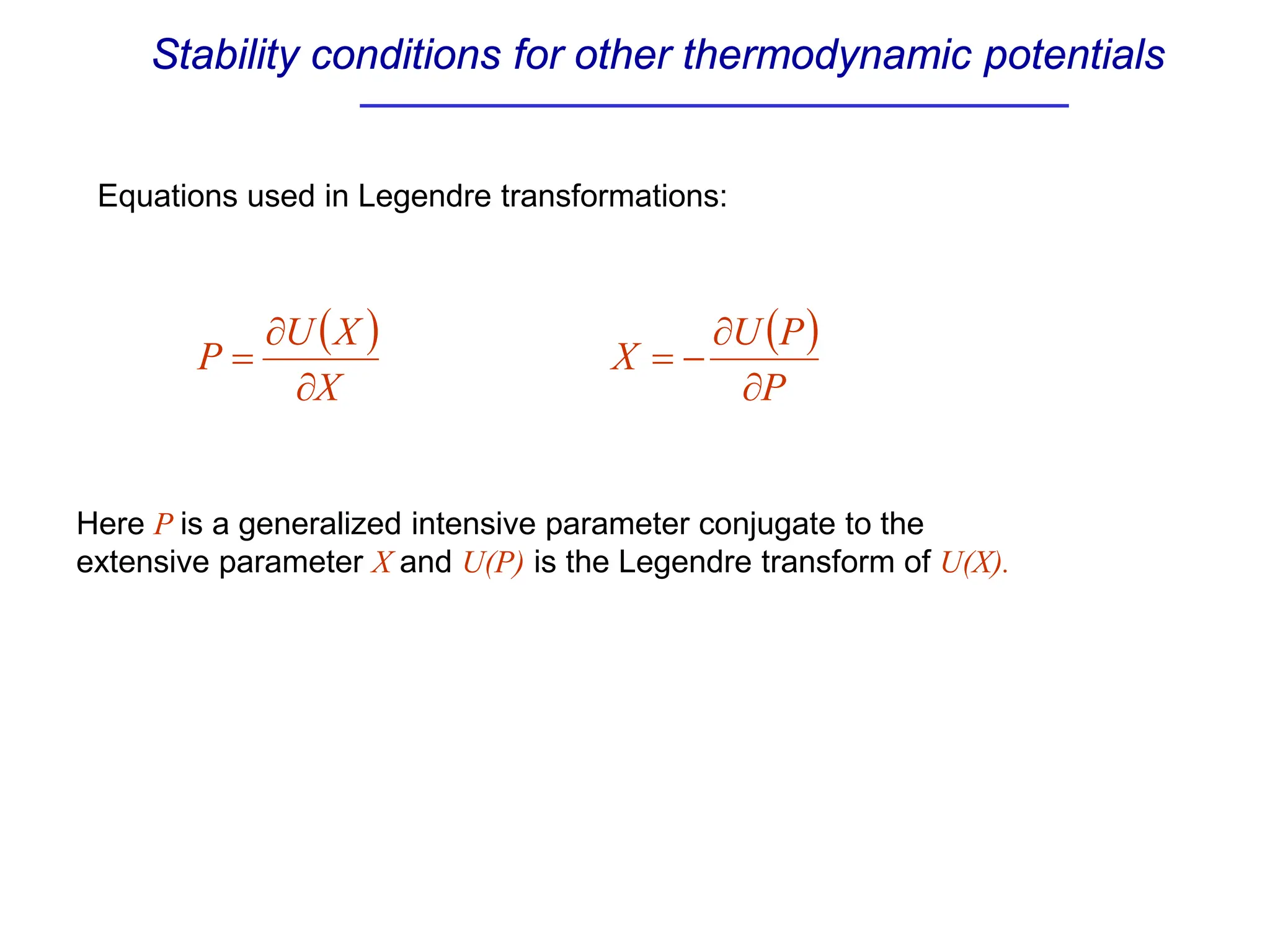 Stability conditions for other thermodynamic potentials

Equations used in Legendre transformations:

$P = \frac{\partial U(X)}{\partial X}$ $X = -\frac{\partial U(P)}{\partial P}$

Here $P$ is a generalized intensive parameter conjugate to the extensive parameter $X$ and $U(P)$ is the Legendre transform of $U(X)$.